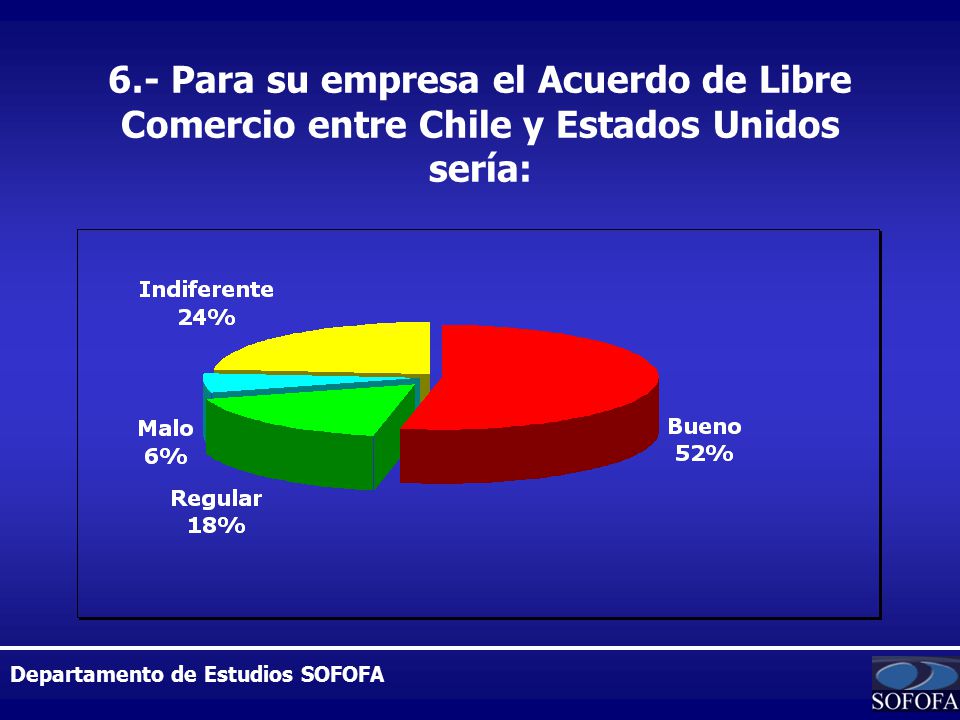 6.- Para su empresa el Acuerdo de Libre Comercio entre Chile y Estados Unidos sería:

Indiferente
24%

Malo
6%

Regular
18%

Bueno
52%

Departamento de Estudios SOFOFA

SOFOFA